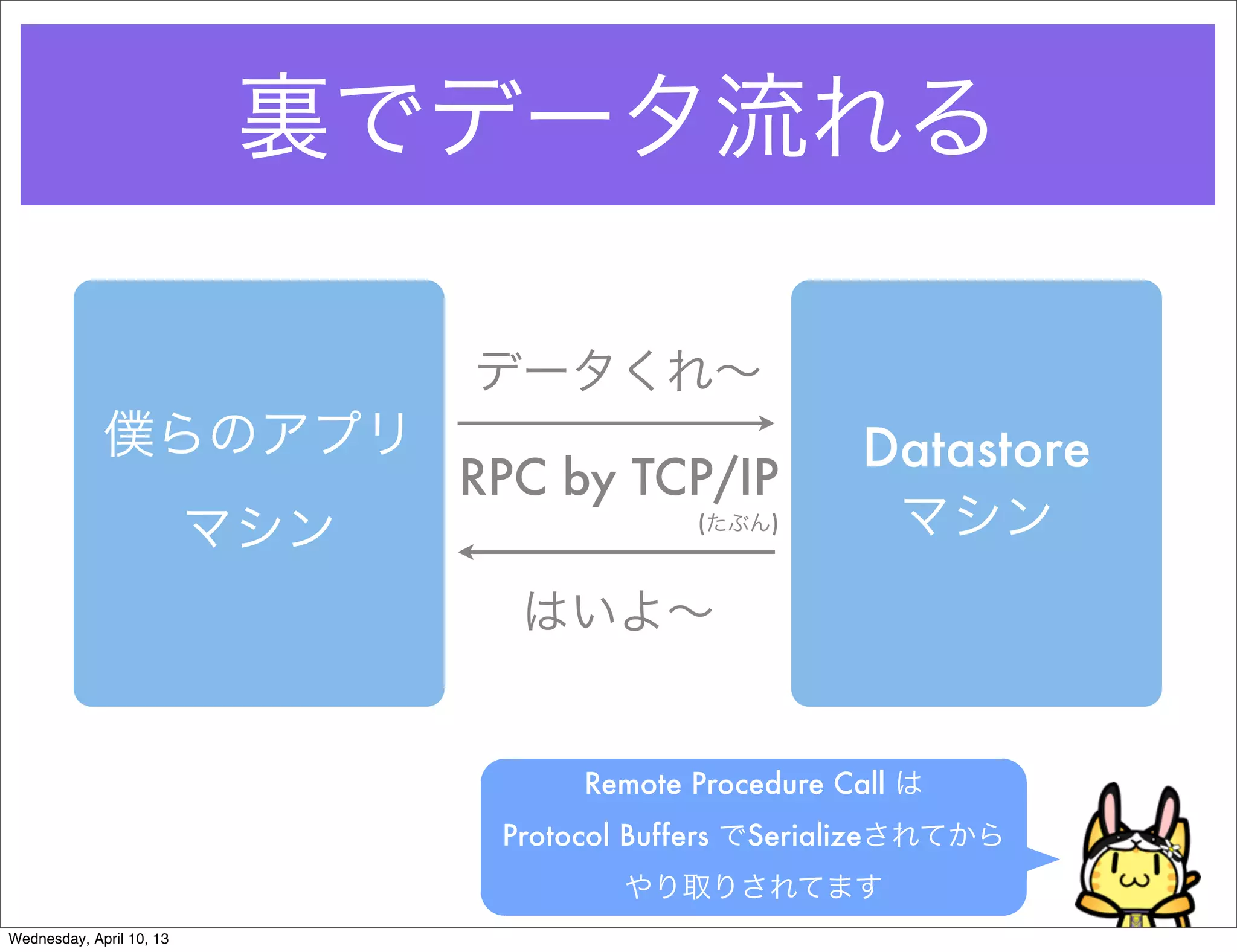 裏でデータ流れる

僕らのアプリ
マシン

データくれ〜

RPC by TCP/IP
(たぶん)

はいよ〜

Datastore
マシン

Remote Procedure Call は
Protocol Buffers でSerializeされてから
やり取りされてます

Wednesday, April 10, 13